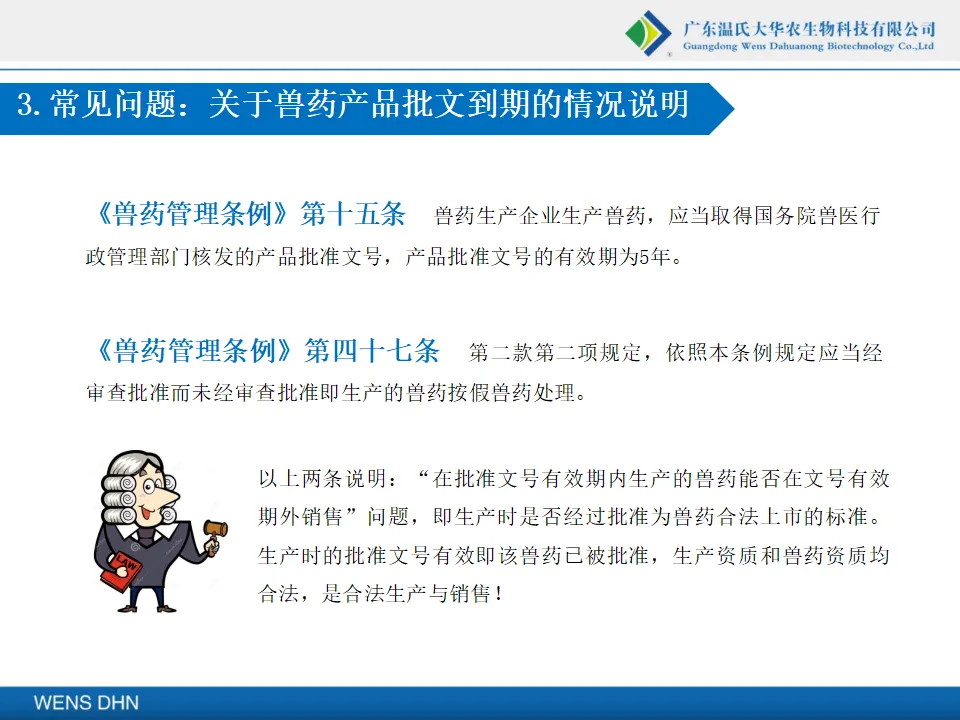 广东温氏大华农生物科技有限公司
Guangdong Wens Dahuanong Biotechnology Co.,Ltd

3.常见问题：关于兽药产品批文到期的情况说明

《兽药管理条例》第十五条 兽药生产企业生产兽药，应当取得国务院兽医行政管理部门核发的产品批准文号，产品批准文号的有效期为5年。

《兽药管理条例》第四十七条 第二款第二项规定，依照本条例规定应当经审查批准而未经审查批准即生产的兽药按假兽药处理。

LAW

以上两条说明：“在批准文号有效期内生产的兽药能否在文号有效期外销售”问题，即生产时是否经过批准为兽药合法上市的标准。生产时的批准文号有效即该兽药已被批准，生产资质和兽药资质均合法，是合法生产与销售！

WENS DHN